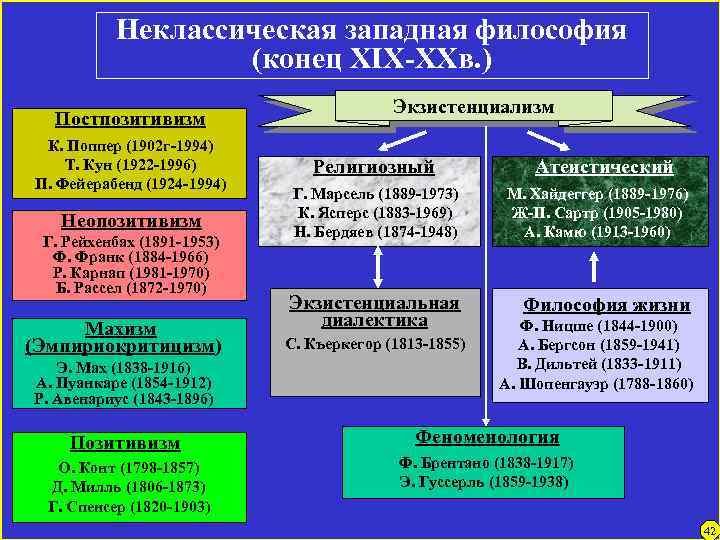 Неклассическая западная философия
(конец XIX-XXв.)

Постпозитивизм
К. Поппер (1902г-1994)
Т. Кун (1922-1996)
П. Фейерабенд (1924-1994)

Неопозитивизм
Г. Рейхенбах (1891-1953)
Ф. Франк (1884-1966)
Р. Карнап (1981-1970)
Б. Рассел (1872-1970)

Махизм
(Эмпириокритицизм)
Э. Мах (1838-1916)
А. Пуанкаре (1854-1912)
Р. Авенариус (1843-1896)

Позитивизм
О. Конт (1798-1857)
Д. Милль (1806-1873)
Г. Спенсер (1820-1903)

Экзистенциализм

Религиозный
Г. Марсель (1889-1973)
К. Ясперс (1883-1969)
Н. Бердяев (1874-1948)

Атеистический
М. Хайдеггер (1889-1976)
Ж-П. Сартр (1905-1980)
А. Камю (1913-1960)

Экзистенциальная диалектика
С. Къеркегор (1813-1855)

Философия жизни
Ф. Ницше (1844-1900)
А. Бергсон (1859-1941)
В. Дильтей (1833-1911)
А. Шопенгауэр (1788-1860)

Феноменология
Ф. Брентано (1838-1917)
Э. Гуссерль (1859-1938)

42